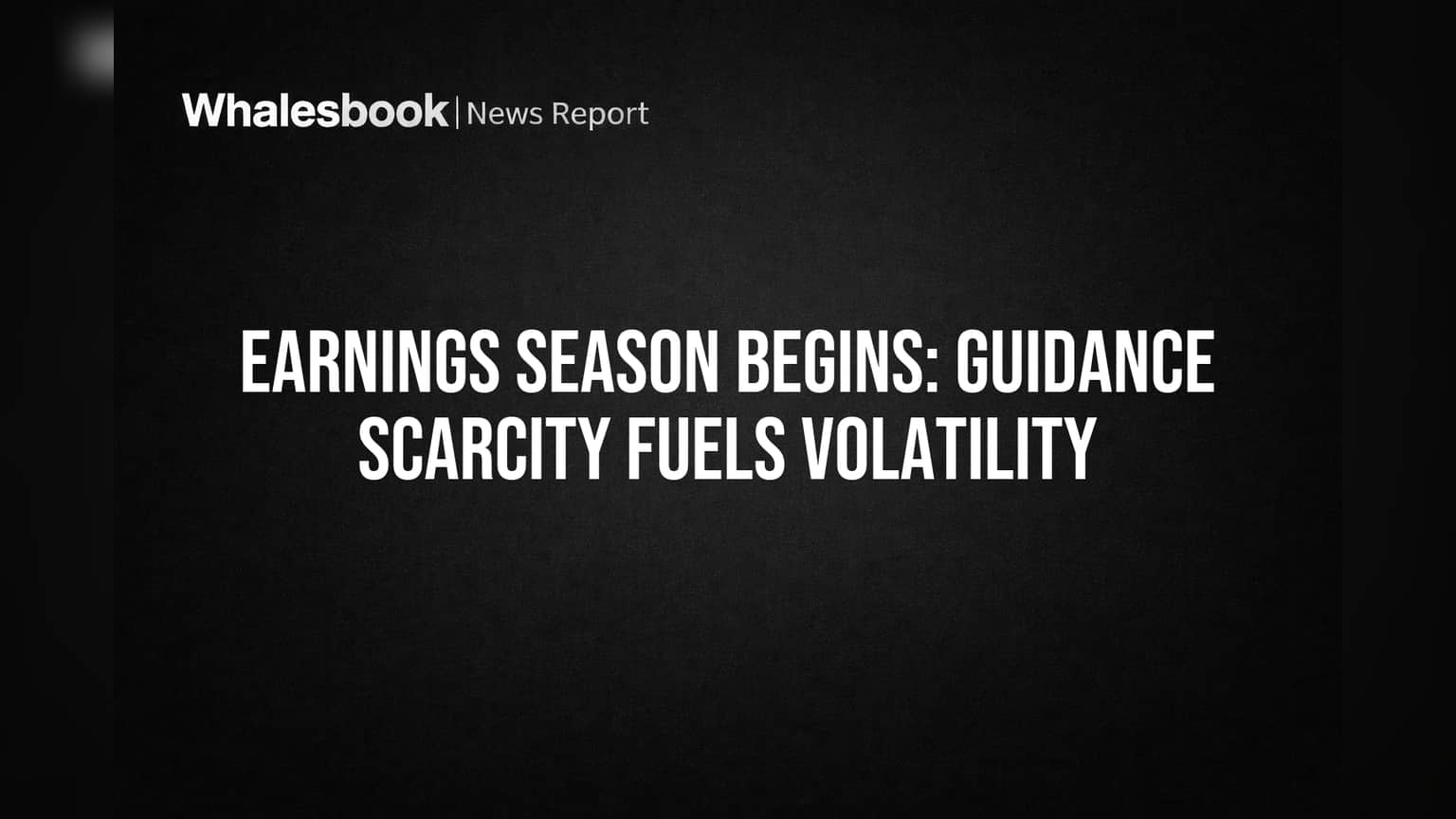 Whalesbook | News Report

EARNINGS SEASON BEGINS: GUIDANCE SCARCITY FUELS VOLATILITY